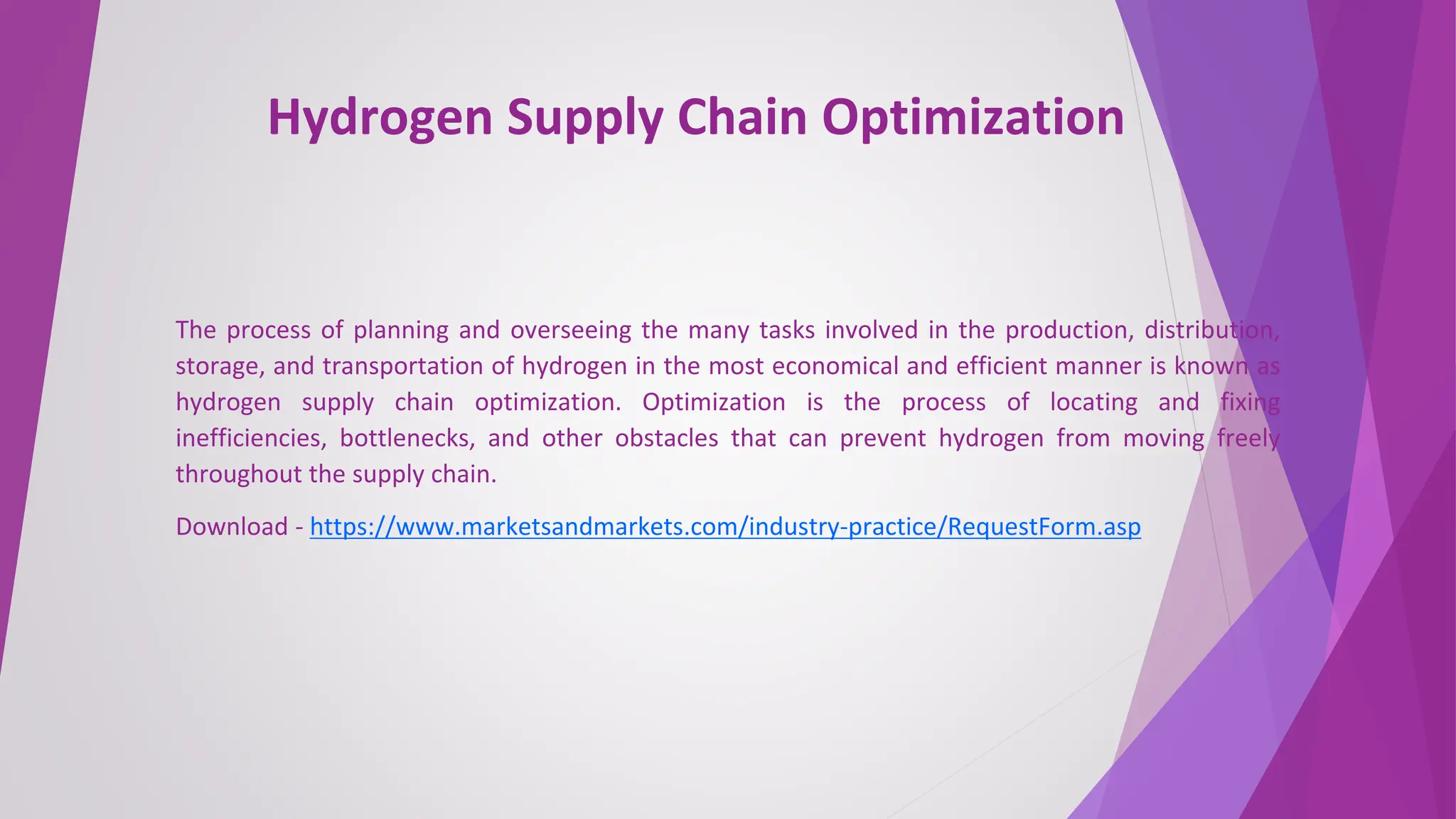 Hydrogen Supply Chain Optimization

The process of planning and overseeing the many tasks involved in the production, distribution, storage, and transportation of hydrogen in the most economical and efficient manner is known as hydrogen supply chain optimization. Optimization is the process of locating and fixing inefficiencies, bottlenecks, and other obstacles that can prevent hydrogen from moving freely throughout the supply chain.

Download - https://www.marketsandmarkets.com/industry-practice/RequestForm.asp